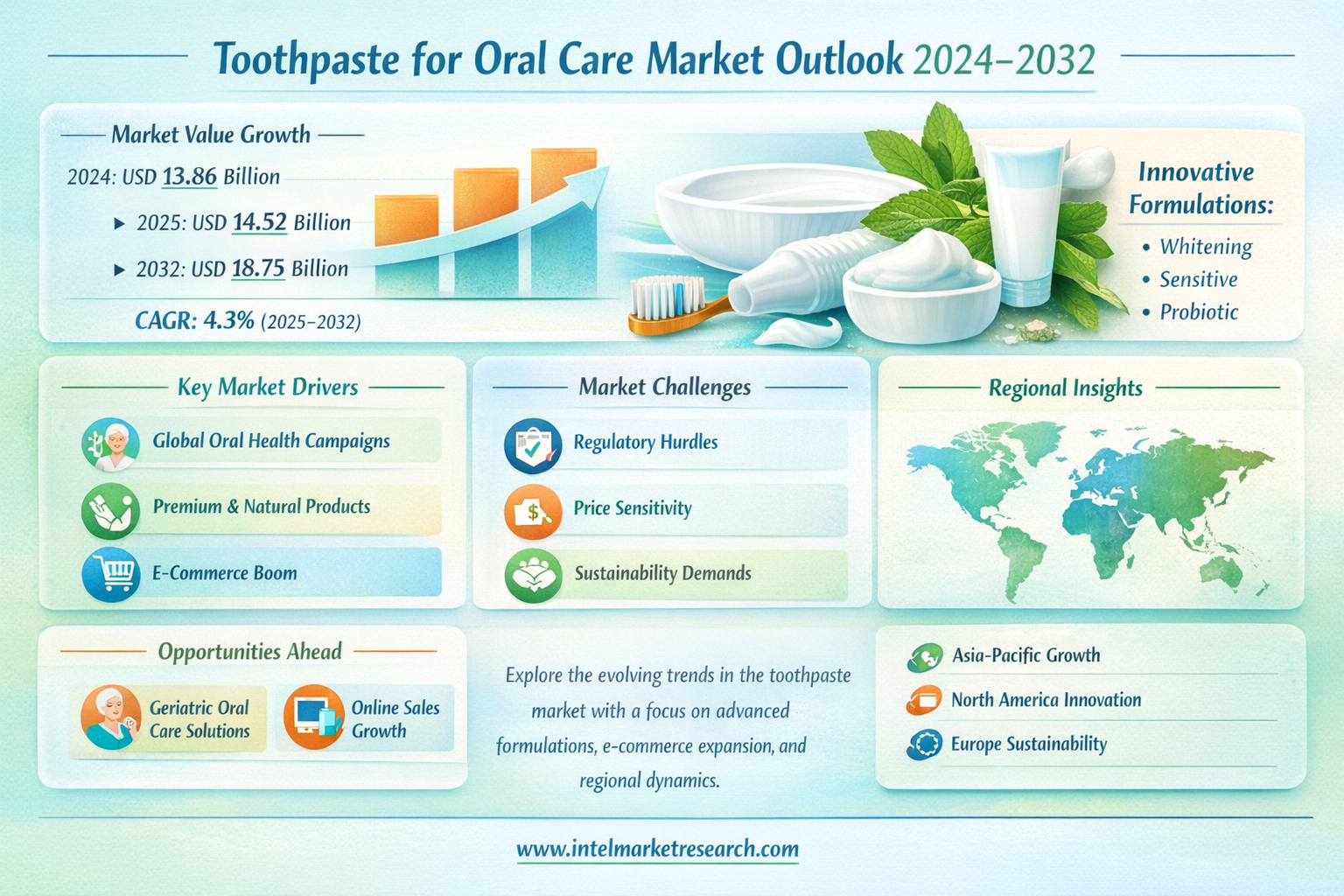 Toothpaste for Oral Care Market Outlook 2024–2032

Market Value Growth

2024: USD 13.86 Billion

▸ 2025: USD 14.52 Billion

▸ 2032: USD 18.75 Billion

CAGR: 4.3% (2025–2032)

Innovative Formulations:

• Whitening
• Sensitive
• Probiotic

Key Market Drivers

Global Oral Health Campaigns

Premium & Natural Products

E-Commerce Boom

Market Challenges

Regulatory Hurdles

Price Sensitivity

Sustainability Demands

Regional Insights

Opportunities Ahead

Geriatric Oral Care Solutions

Online Sales Growth

Explore the evolving trends in the toothpaste market with a focus on advanced formulations, e-commerce expansion, and regional dynamics.

Asia-Pacific Growth

North America Innovation

Europe Sustainability

www.intelmarketresearch.com